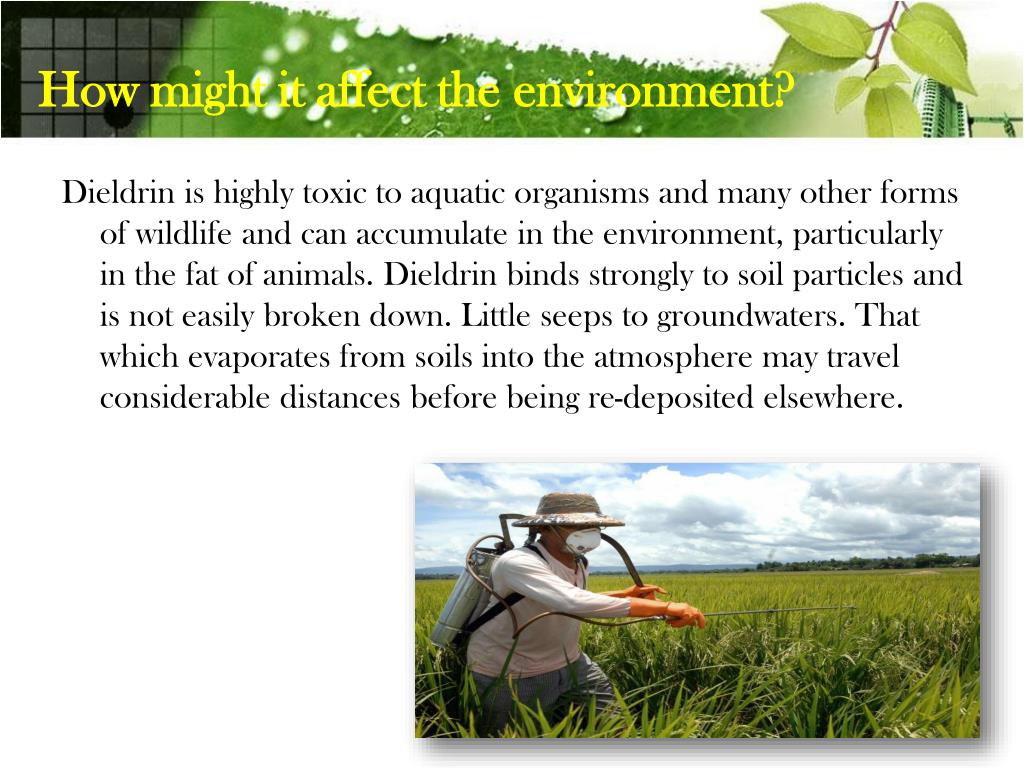 How might it affect the environment?

Dieldrin is highly toxic to aquatic organisms and many other forms of wildlife and can accumulate in the environment, particularly in the fat of animals. Dieldrin binds strongly to soil particles and is not easily broken down. Little seeps to groundwaters. That which evaporates from soils into the atmosphere may travel considerable distances before being re-deposited elsewhere.